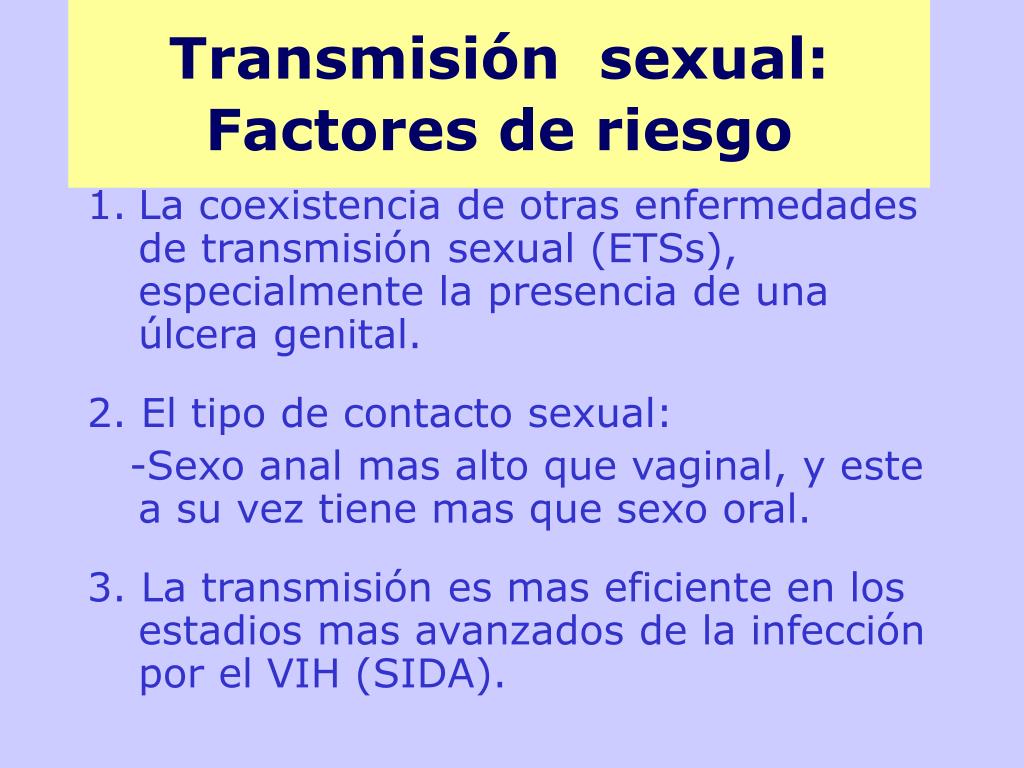 Transmisión sexual: Factores de riesgo

1. La coexistencia de otras enfermedades de transmisión sexual (ETSs), especialmente la presencia de una úlcera genital.

2. El tipo de contacto sexual:
-Sexo anal mas alto que vaginal, y este a su vez tiene mas que sexo oral.

3. La transmisión es mas eficiente en los estadios mas avanzados de la infección por el VIH (SIDA).